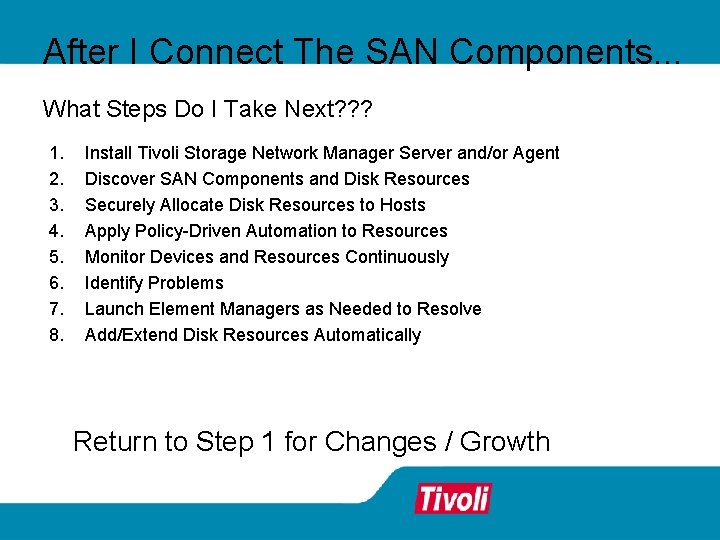 After I Connect The SAN Components...

What Steps Do I Take Next???

1. Install Tivoli Storage Network Manager Server and/or Agent
2. Discover SAN Components and Disk Resources
3. Securely Allocate Disk Resources to Hosts
4. Apply Policy-Driven Automation to Resources
5. Monitor Devices and Resources Continuously
6. Identify Problems
7. Launch Element Managers as Needed to Resolve
8. Add/Extend Disk Resources Automatically

Return to Step 1 for Changes / Growth

Tivoli